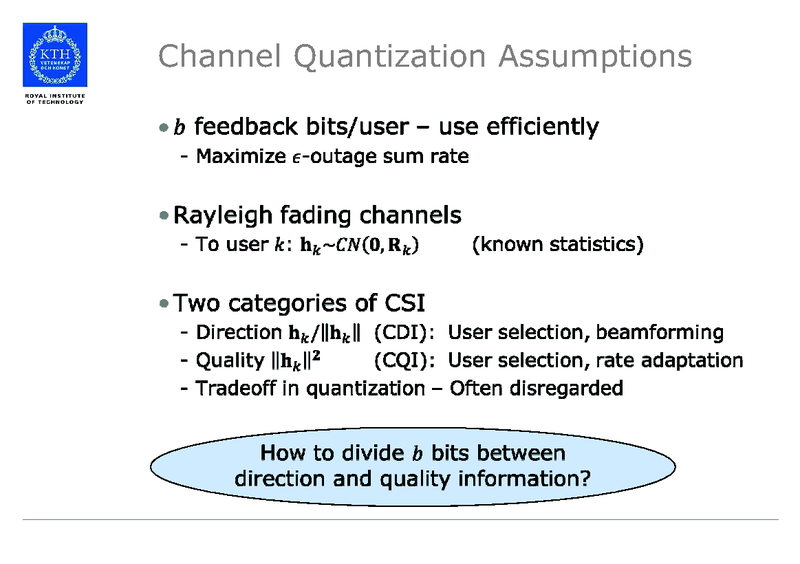 KTH VETENSKAP OCH KONST

ROYAL INSTITUTE OF TECHNOLOGY

Channel Quantization Assumptions

• $b$ feedback bits/user – use efficiently
- Maximize $\epsilon$-outage sum rate

• Rayleigh fading channels
- To user $k$: $\mathbf{h}_k \sim CN(\mathbf{0}, \mathbf{R}_k)$ (known statistics)

• Two categories of CSI
- Direction $\mathbf{h}_k/\|\mathbf{h}_k\|$ (CDI): User selection, beamforming
- Quality $\|\mathbf{h}_k\|^2$ (CQI): User selection, rate adaptation
- Tradeoff in quantization – Often disregarded

How to divide $b$ bits between direction and quality information?